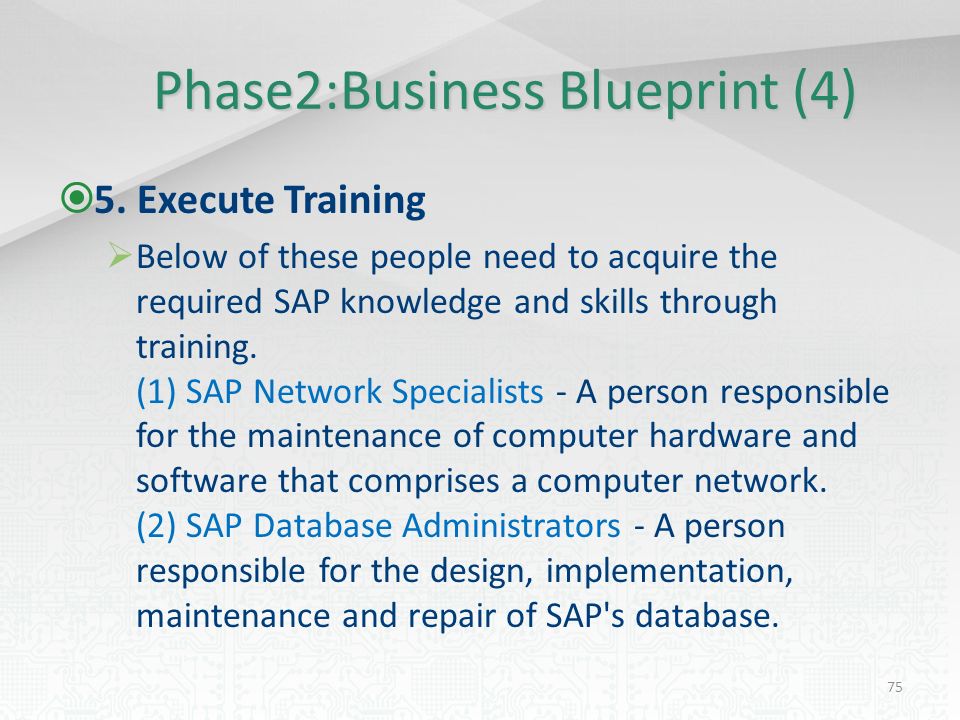 Phase2:Business Blueprint (4)

5. Execute Training

Below of these people need to acquire the required SAP knowledge and skills through training.
(1) SAP Network Specialists - A person responsible for the maintenance of computer hardware and software that comprises a computer network.
(2) SAP Database Administrators - A person responsible for the design, implementation, maintenance and repair of SAP's database.

75